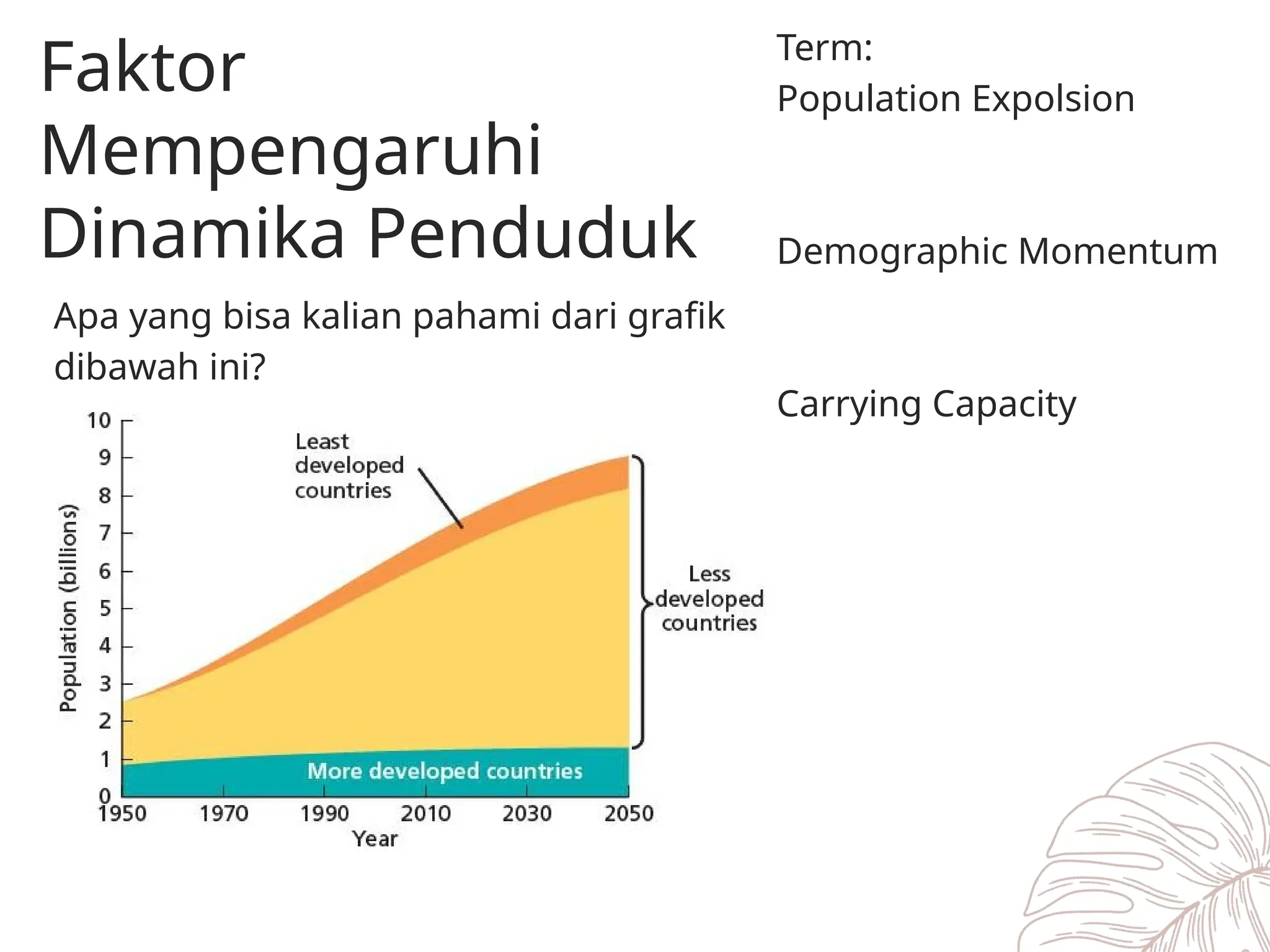 Faktor Mempengaruhi Dinamika Penduduk

Apa yang bisa kalian pahami dari grafik dibawah ini?

Population (billions)

10
9
8
7
6
5
4
3
2
1
0

Least developed countries

Less developed countries

More developed countries

1950 1970 1990 2010 2030 2050
Year

Term:
Population Expolsion

Demographic Momentum

Carrying Capacity